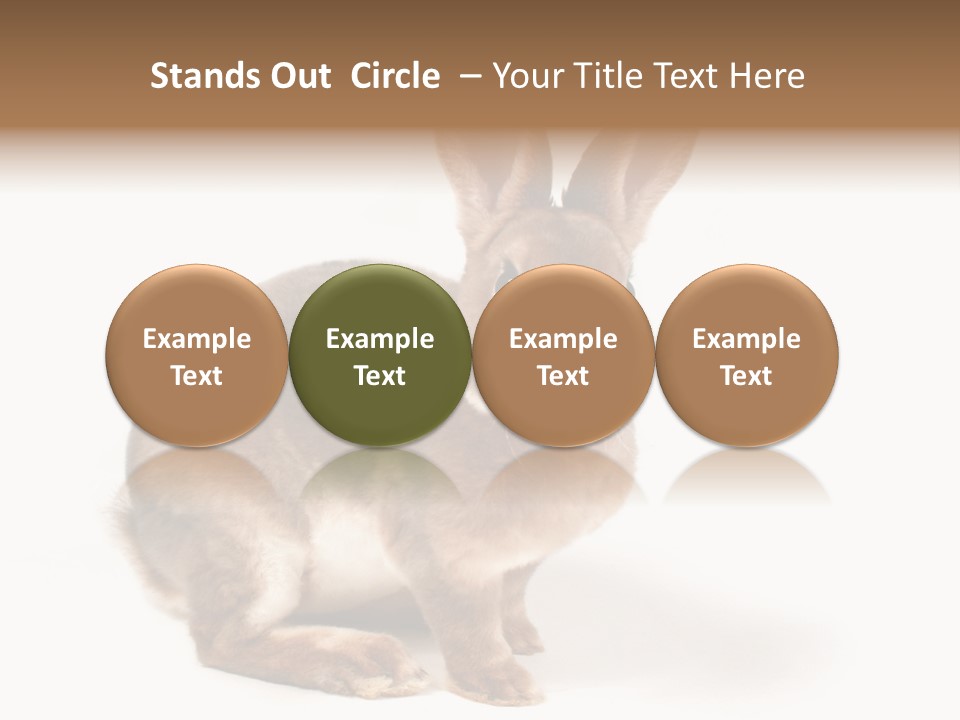 Stands Out Circle – Your Title Text Here

Example Text

Example Text

Example Text

Example Text